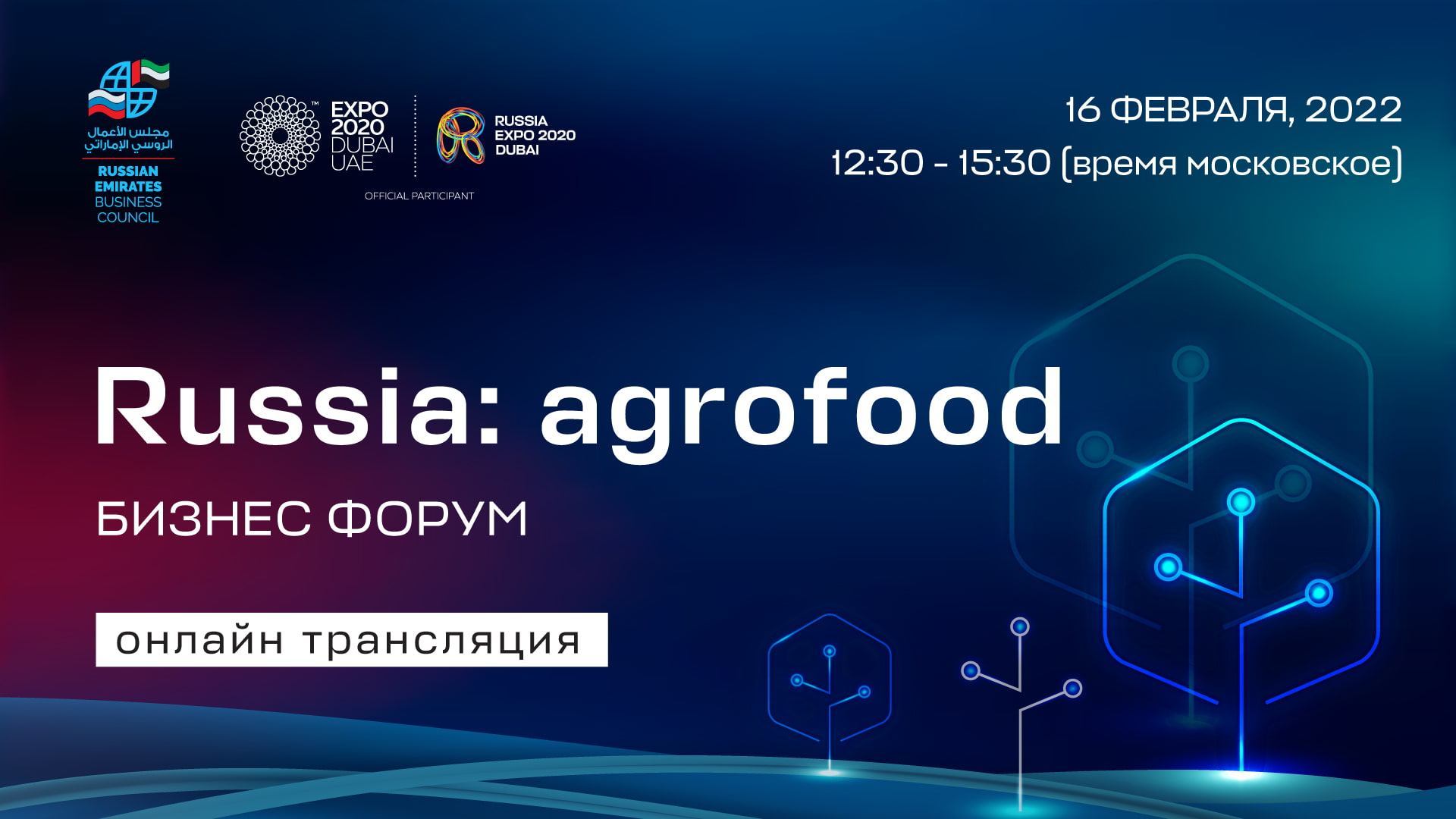 مجلس الأعمال الروسي الإماراتي
RUSSIAN EMIRATES BUSINESS COUNCIL

EXPO 2020 DUBAI UAE

RUSSIA EXPO 2020 DUBAI

OFFICIAL PARTICIPANT

16 ФЕВРАЛЯ, 2022
12:30 - 15:30 (время московское)

Russia: agrofood

БИЗНЕС ФОРУМ

онлайн трансляция